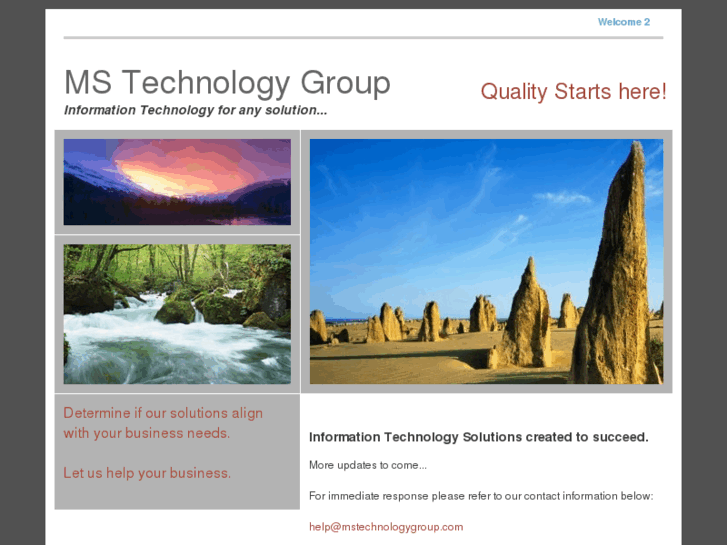 Welcome 2

MS Technology Group

Information Technology for any solution...

Quality Starts here!

Determine if our solutions align with your business needs.

Let us help your business.

Information Technology Solutions created to succeed.

More updates to come...

For immediate response please refer to our contact information below:

help@mstechnologygroup.com